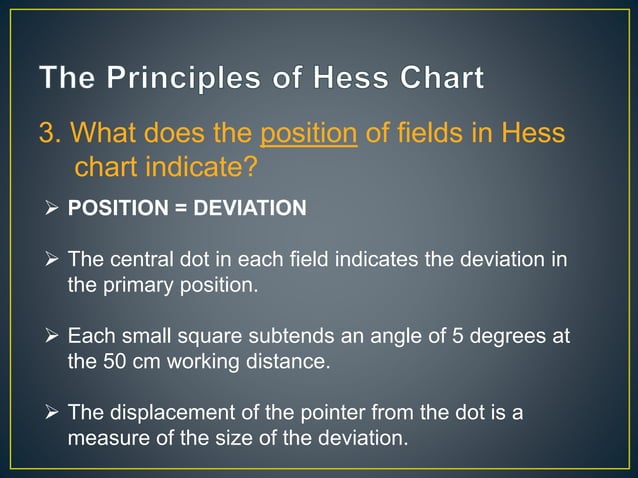 The Principles of Hess Chart

3. What does the position of fields in Hess chart indicate?

➢ POSITION = DEVIATION

➢ The central dot in each field indicates the deviation in the primary position.

➢ Each small square subtends an angle of 5 degrees at the 50 cm working distance.

➢ The displacement of the pointer from the dot is a measure of the size of the deviation.